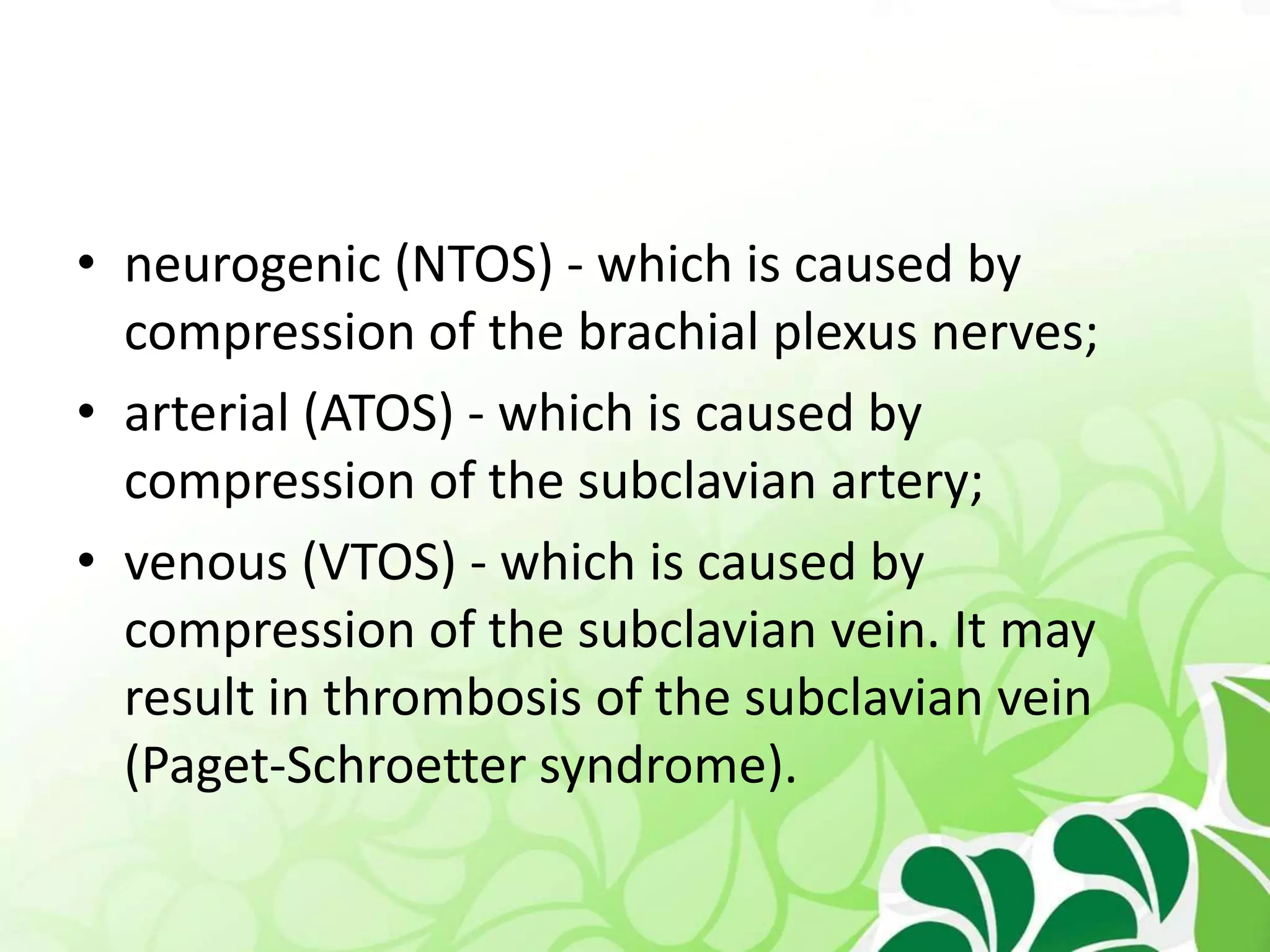 • neurogenic (NTOS) - which is caused by compression of the brachial plexus nerves;
• arterial (ATOS) - which is caused by compression of the subclavian artery;
• venous (VTOS) - which is caused by compression of the subclavian vein. It may result in thrombosis of the subclavian vein (Paget-Schroetter syndrome).